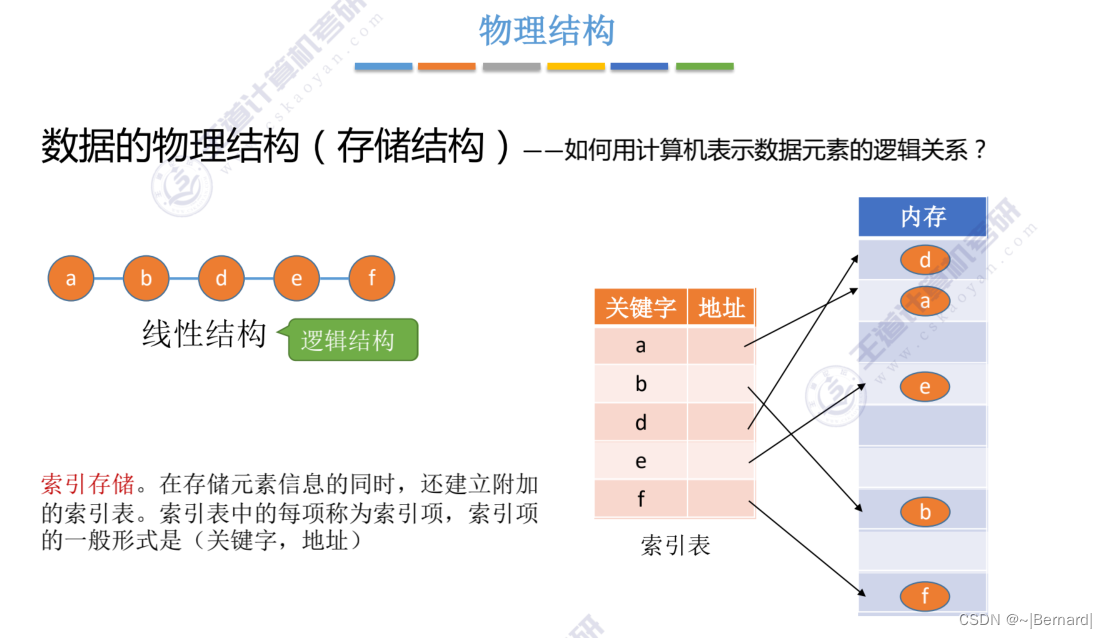 物理结构

数据的物理结构（存储结构）——如何用计算机表示数据元素的逻辑关系？

a b d e f

线性结构

逻辑结构

索引存储。在存储元素信息的同时，还建立附加的索引表。索引表中的每项称为索引项，索引项的一般形式是（关键字，地址）

| 关键字 | 地址 |
|---|---|
| a | |
| b | |
| d | |
| e | |
| f | |

索引表

内存

d
a
e
b
f

王道计算机考研 www.cskaoyan.com

CSDN @~|Bernard|